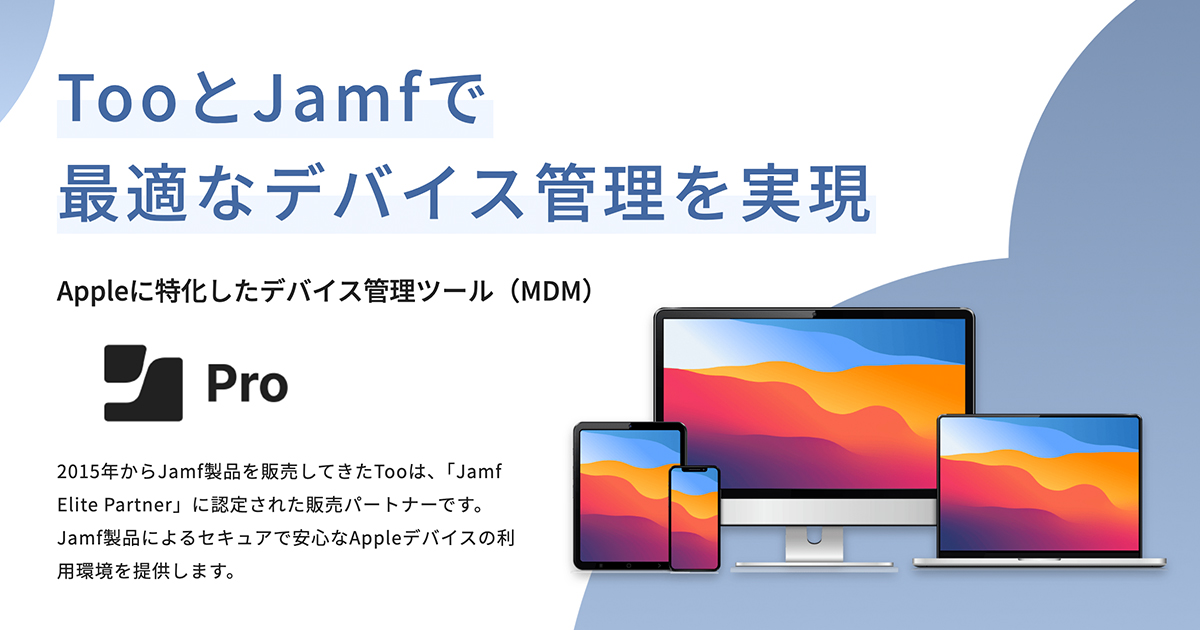 TooとJamfで
最適なデバイス管理を実現

Appleに特化したデバイス管理ツール（MDM）

Pro

2015年からJamf製品を販売してきたTooは、「Jamf Elite Partner」に認定された販売パートナーです。Jamf製品によるセキュアで安心なAppleデバイスの利用環境を提供します。